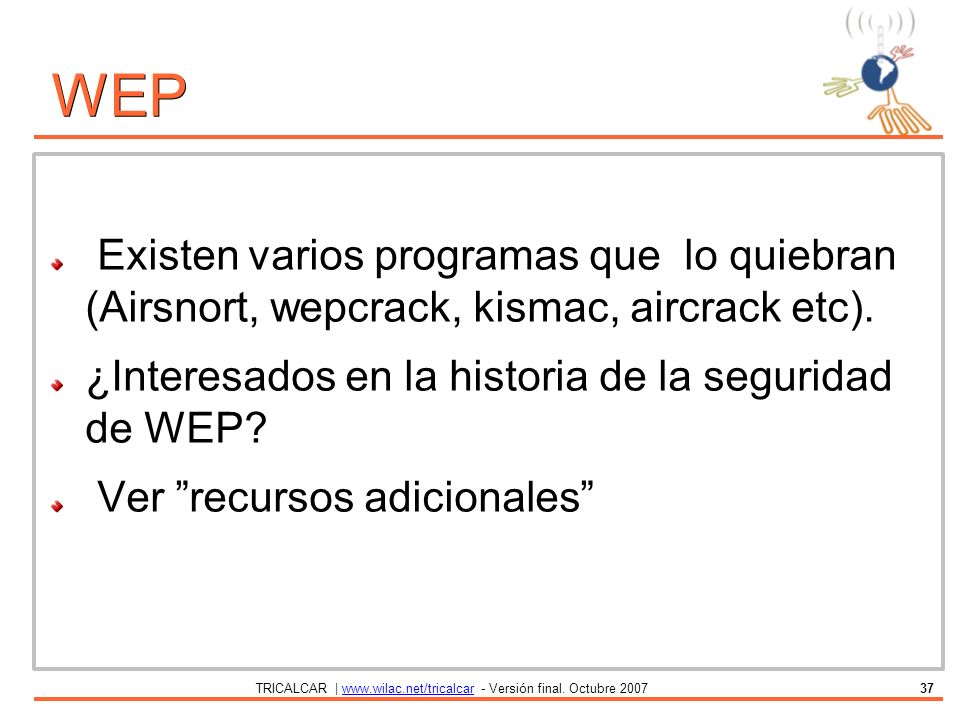 WEP

Existen varios programas que lo quiebran (Airsnort, wepcrack, kismac, aircrack etc).

¿Interesados en la historia de la seguridad de WEP?

Ver ”recursos adicionales”

TRICALCAR | www.wilac.net/tricalcar - Versión final. Octubre 2007

37